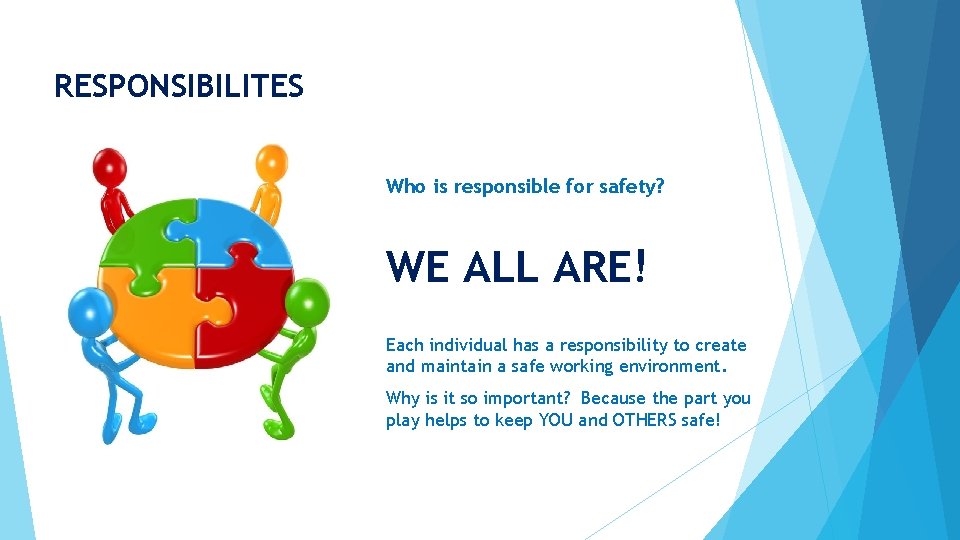 RESPONSIBILITES

Who is responsible for safety?

WE ALL ARE!

Each individual has a responsibility to create and maintain a safe working environment.

Why is it so important? Because the part you play helps to keep YOU and OTHERS safe!